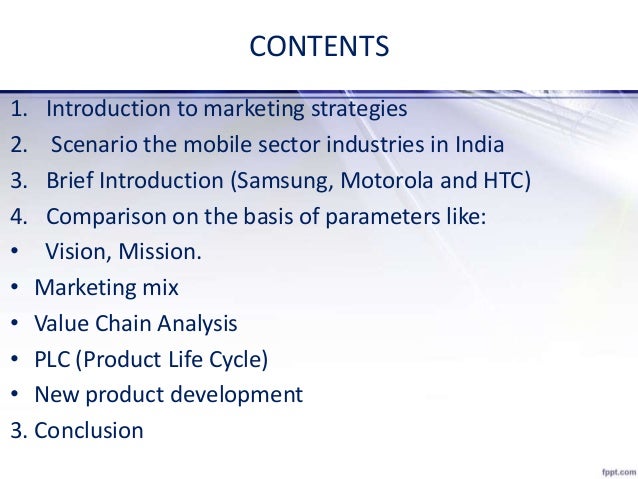 CONTENTS

1. Introduction to marketing strategies
2. Scenario the mobile sector industries in India
3. Brief Introduction (Samsung, Motorola and HTC)
4. Comparison on the basis of parameters like:
• Vision, Mission.
• Marketing mix
• Value Chain Analysis
• PLC (Product Life Cycle)
• New product development
3. Conclusion

fppt.com